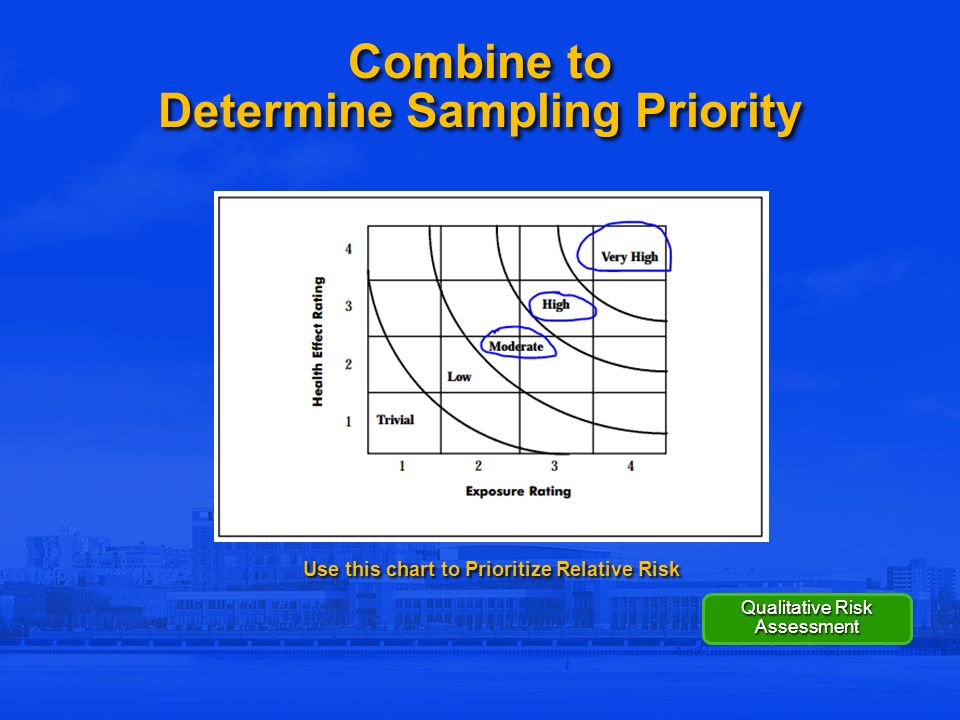 Combine to
Determine Sampling Priority

Health Effect Rating

4
3
2
1

Very High
High
Moderate
Low
Trivial

1 2 3 4

Exposure Rating

Use this chart to Prioritize Relative Risk

Qualitative Risk Assessment